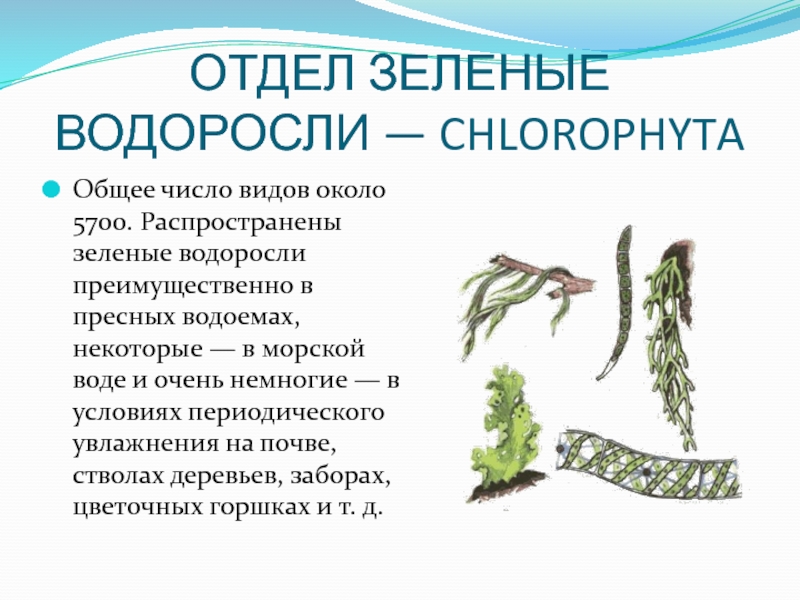 ОТДЕЛ ЗЕЛЕНЫЕ ВОДОРОСЛИ — CHLOROPHYTA

Общее число видов около 5700. Распространены зеленые водоросли преимущественно в пресных водоемах, некоторые — в морской воде и очень немногие — в условиях периодического увлажнения на почве, стволах деревьев, заборах, цветочных горшках и т. д.